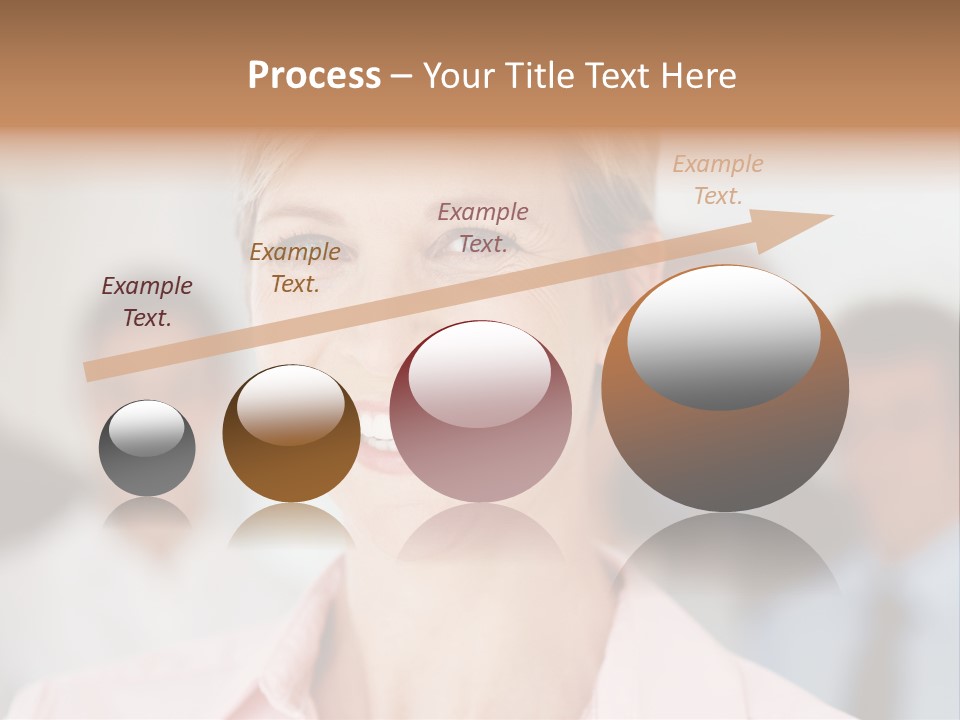 Process – Your Title Text Here

Example Text.

Example Text.

Example Text.

Example Text.